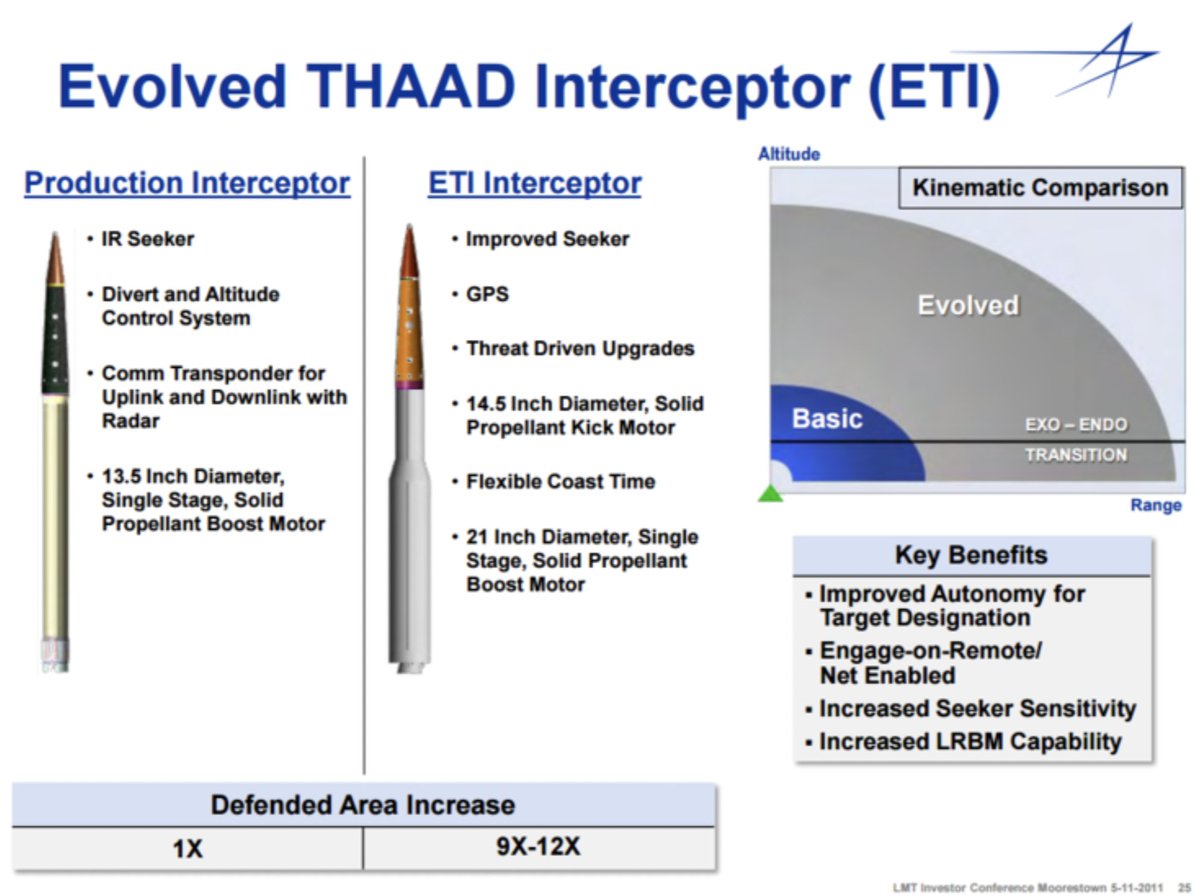 Evolved THAAD Interceptor (ETI)

Production Interceptor

• IR Seeker
• Divert and Altitude Control System
• Comm Transponder for Uplink and Downlink with Radar
• 13.5 Inch Diameter, Single Stage, Solid Propellant Boost Motor

ETI Interceptor

• Improved Seeker
• GPS
• Threat Driven Upgrades
• 14.5 Inch Diameter, Solid Propellant Kick Motor
• Flexible Coast Time
• 21 Inch Diameter, Single Stage, Solid Propellant Boost Motor

Altitude

Kinematic Comparison

Evolved

Basic

EXO – ENDO TRANSITION

Range

Key Benefits

▪ Improved Autonomy for Target Designation
▪ Engage-on-Remote/ Net Enabled
▪ Increased Seeker Sensitivity
▪ Increased LRBM Capability

| Defended Area Increase | |
|---|---|
| 1X | 9X-12X |

LMT Investor Conference Moorestown 5-11-2011 25